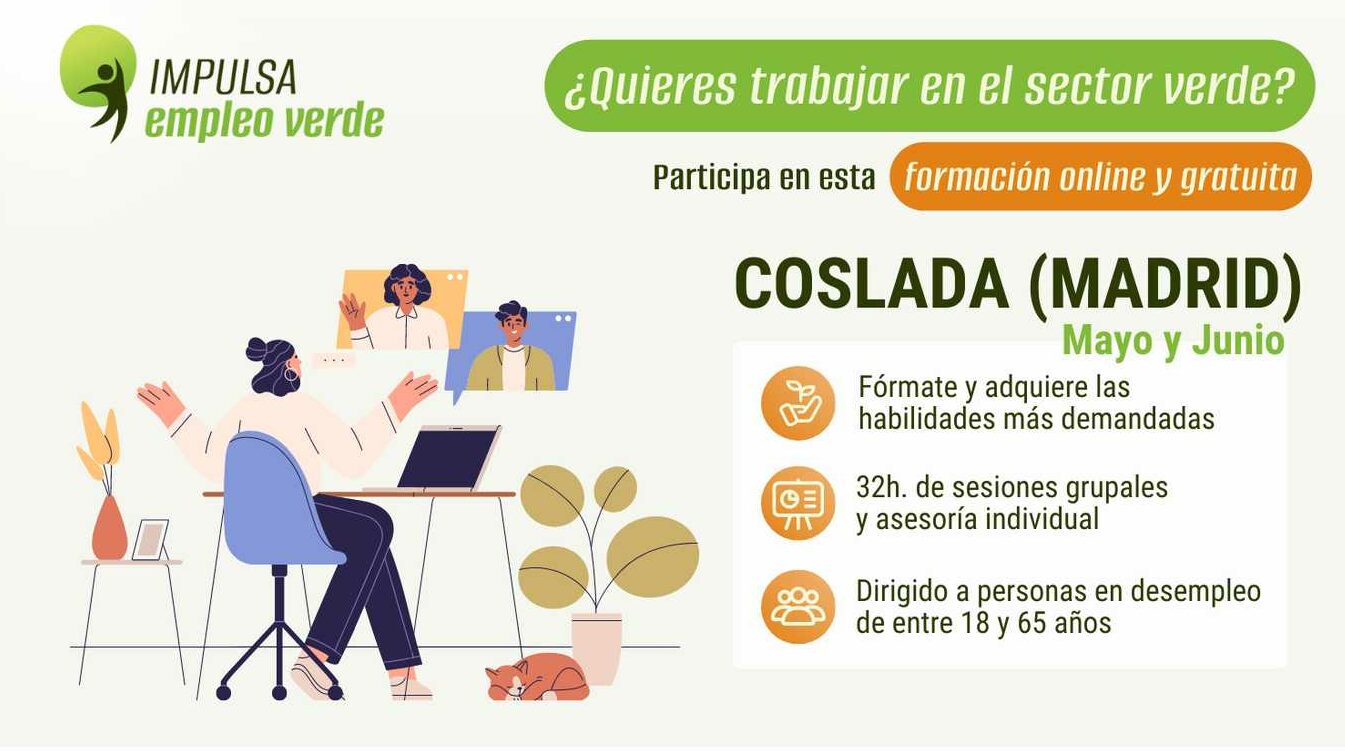 IMPULSA
empleo verde

¿Quieres trabajar en el sector verde?

Participa en esta formación online y gratuita

COSLADA (MADRID)
Mayo y Junio

Fórmate y adquiere las habilidades más demandadas

32h. de sesiones grupales y asesoría individual

Dirigido a personas en desempleo de entre 18 y 65 años